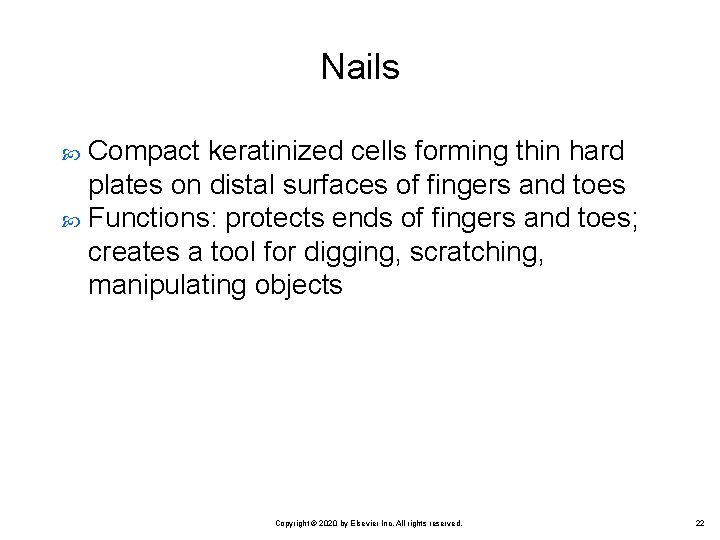 Nails

Compact keratinized cells forming thin hard plates on distal surfaces of fingers and toes

Functions: protects ends of fingers and toes; creates a tool for digging, scratching, manipulating objects

Copyright © 2020 by Elsevier Inc. All rights reserved.

22